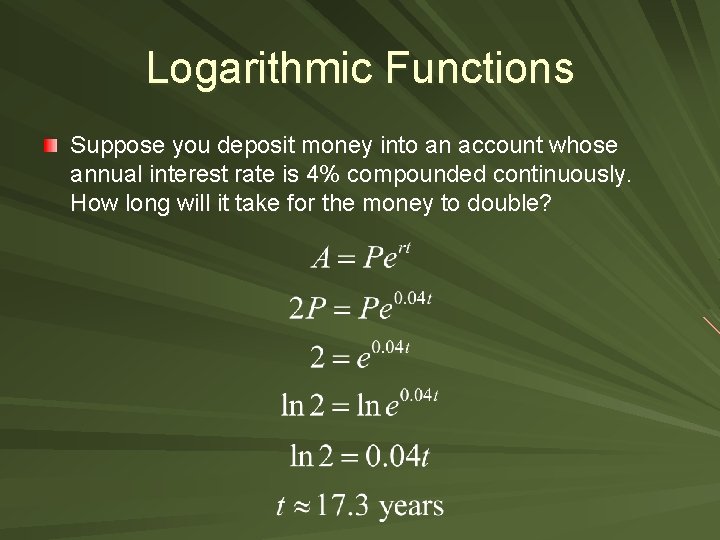 Logarithmic Functions

Suppose you deposit money into an account whose annual interest rate is 4% compounded continuously. How long will it take for the money to double?

$A = Pe^{rt}$

$2P = Pe^{0.04t}$

$2 = e^{0.04t}$

$\ln 2 = \ln e^{0.04t}$

$\ln 2 = 0.04t$

$t \approx 17.3$ years